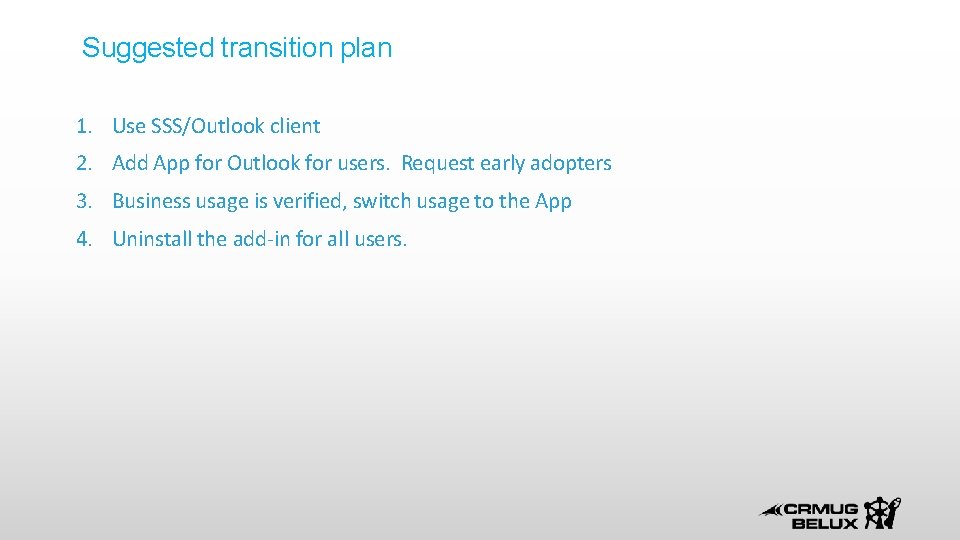 Suggested transition plan

1. Use SSS/Outlook client
2. Add App for Outlook for users. Request early adopters
3. Business usage is verified, switch usage to the App
4. Uninstall the add-in for all users.

CRMUG BELUX